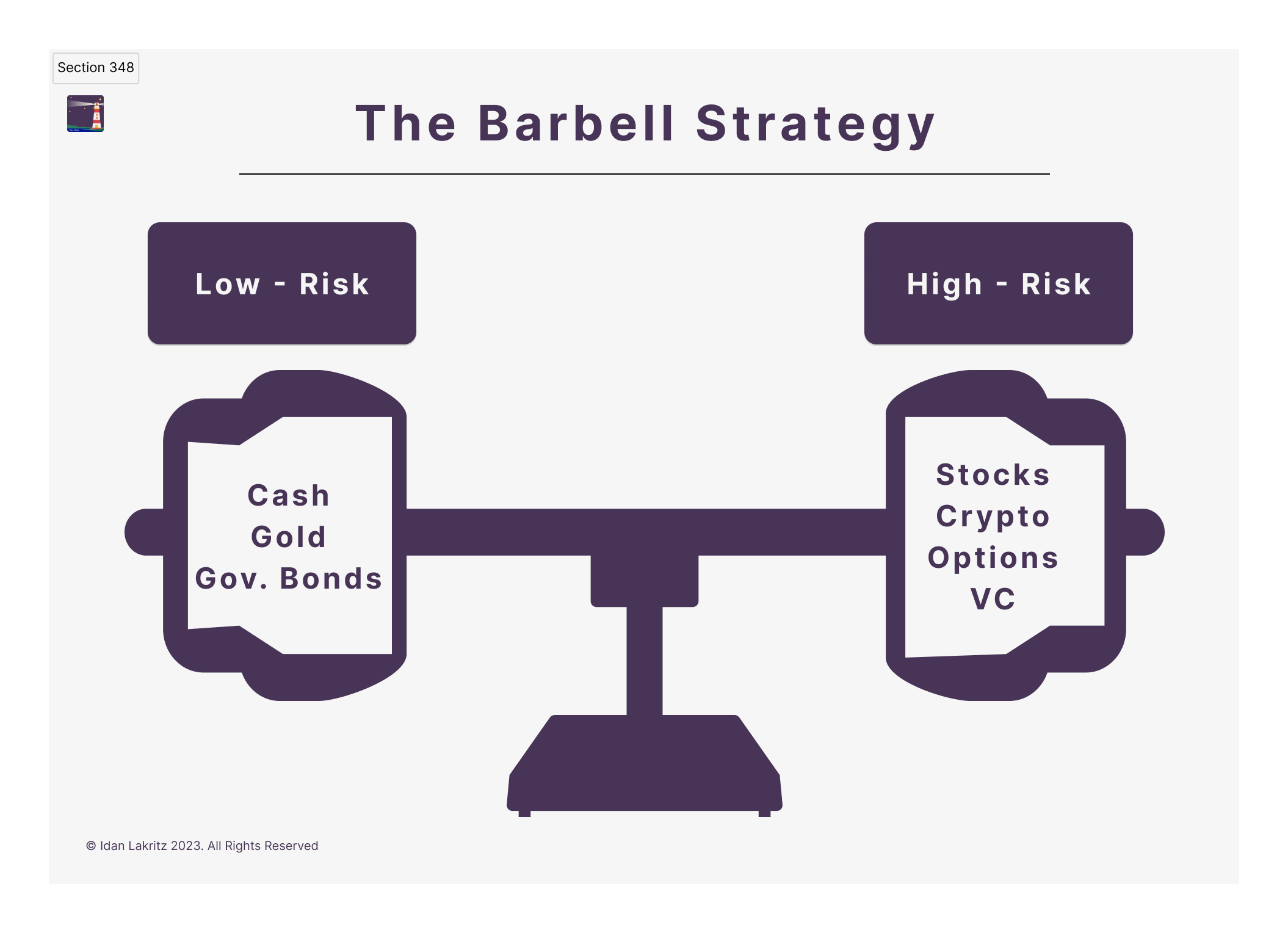 Section 348

The Barbell Strategy

Low - Risk

High - Risk

Cash
Gold
Gov. Bonds

Stocks
Crypto
Options
VC

© Idan Lakritz 2023. All Rights Reserved